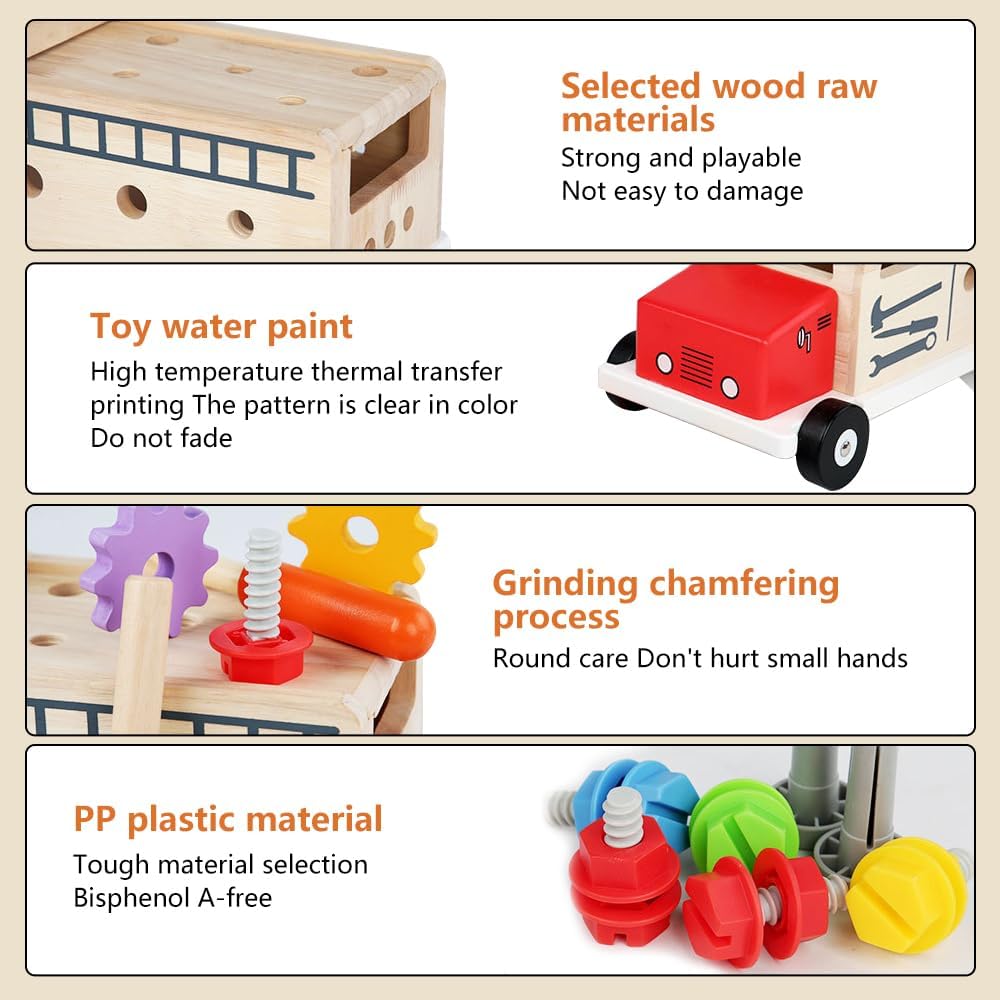 Selected wood raw materials
Strong and playable
Not easy to damage

Toy water paint
High temperature thermal transfer printing The pattern is clear in color
Do not fade

Grinding chamfering process
Round care Don't hurt small hands

PP plastic material
Tough material selection
Bisphenol A-free